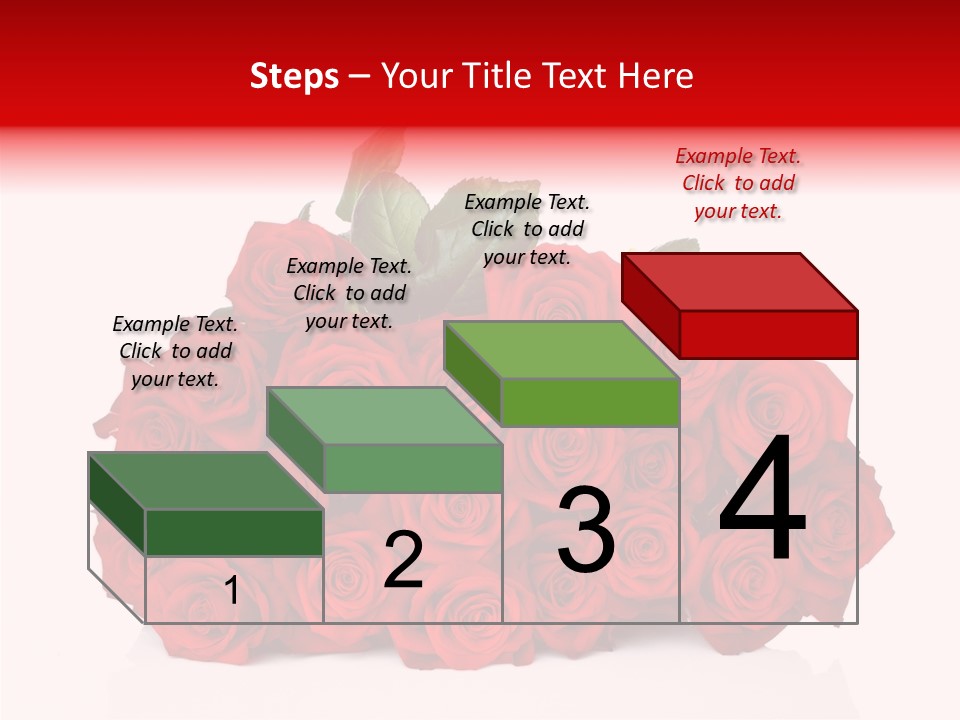 Steps – Your Title Text Here

Example Text. Click to add your text.

Example Text. Click to add your text.

Example Text. Click to add your text.

Example Text. Click to add your text.

1

2

3

4